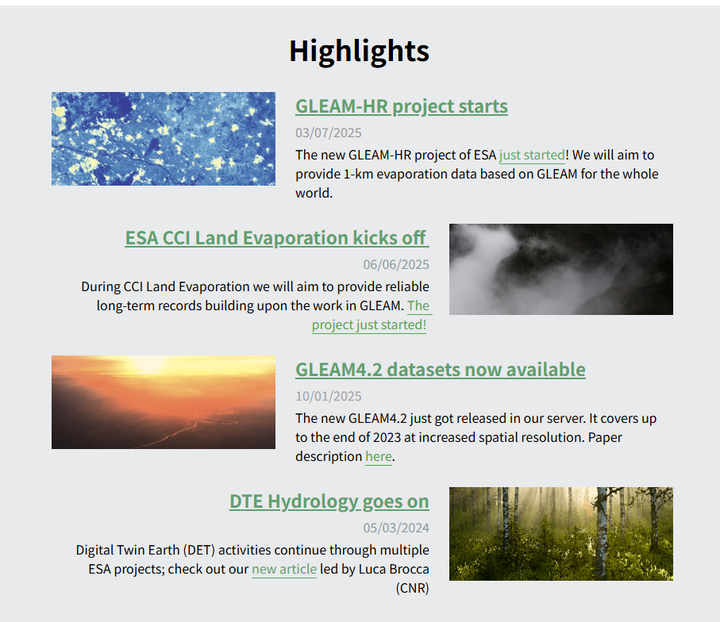 Highlights

GLEAM-HR project starts

03/07/2025

The new GLEAM-HR project of ESA just started! We will aim to provide 1-km evaporation data based on GLEAM for the whole world.

ESA CCI Land Evaporation kicks off

06/06/2025

During CCI Land Evaporation we will aim to provide reliable long-term records building upon the work in GLEAM. The project just started!

GLEAM4.2 datasets now available

10/01/2025

The new GLEAM4.2 just got released in our server. It covers up to the end of 2023 at increased spatial resolution. Paper description here.

DTE Hydrology goes on

05/03/2024

Digital Twin Earth (DET) activities continue through multiple ESA projects; check out our new article led by Luca Brocca (CNR)